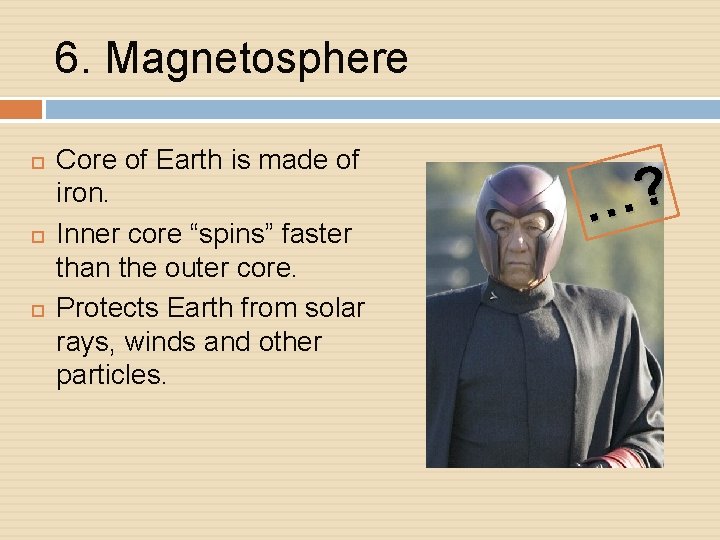 6. Magnetosphere

Core of Earth is made of iron.

Inner core “spins” faster than the outer core.

Protects Earth from solar rays, winds and other particles.

…?